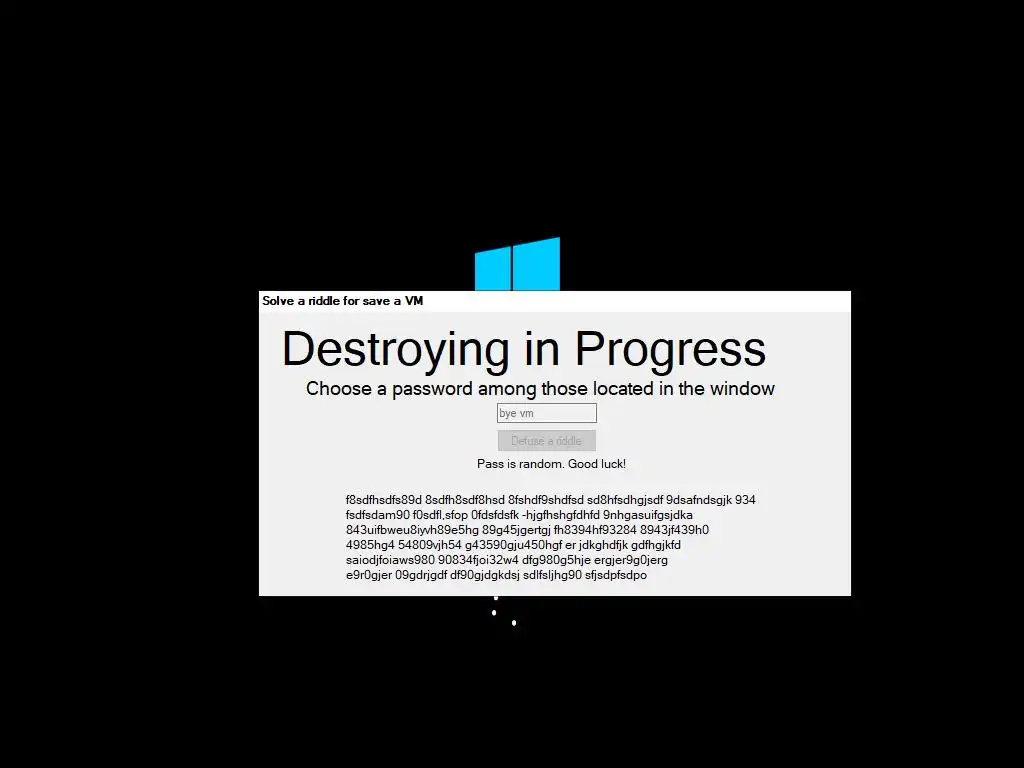 Solve a riddle for save a VM

Destroying in Progress

Choose a password among those located in the window

bye vm

Defuse a riddle

Pass is random. Good luck!

f8sdfhsdfs89d 8sdfh8sdf8hsd 8fshdf9shdfsd sd8hfsdhgjsdf 9dsafndsgjk 934
fsdfsdam90 f0sdfl,sfop 0fdsfdsfk -hjgfhshgfdhfd 9nhgasuifgsjdka
843uifbweu8iyvh89e5hg 89g45jgertgj fh8394hf93284 8943jf439h0
4985hg4 54809vjh54 g43590gju450hgf er jdkghdfjk gdfhgjkfd
saiodjfoiaws980 90834fjoi32w4 dfg980g5hje ergjer9g0jerg
e9r0gjer 09gdrjgdf df90gjdgkdsj sdlfsljhg90 sfjsdpfsdpo